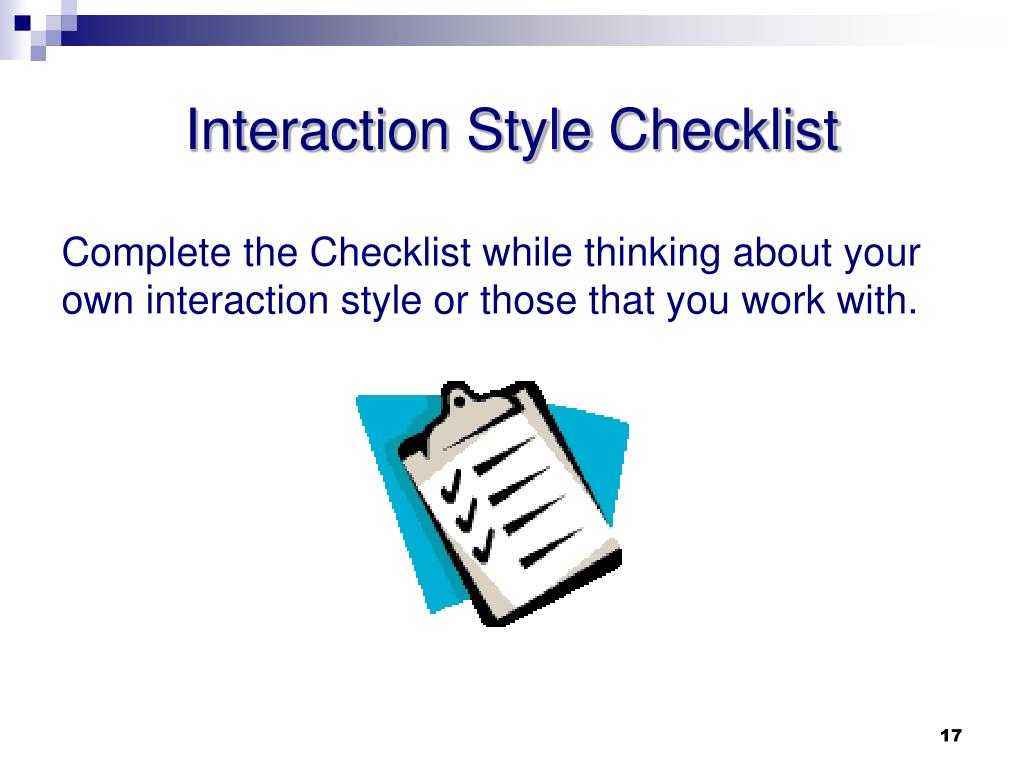 Interaction Style Checklist

Complete the Checklist while thinking about your own interaction style or those that you work with.

17